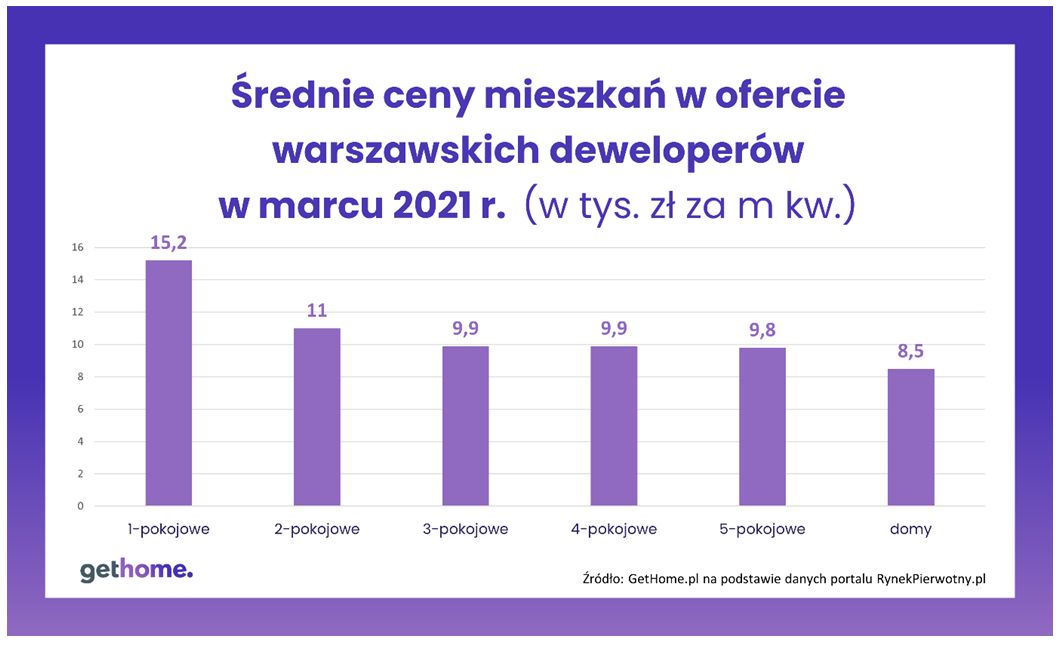 Średnie ceny mieszkań w ofercie warszawskich deweloperów w marcu 2021 r. (w tys. zł za m kw.)

16
14
12
10
8
6
4
2
0

15,2
11
9,9
9,9
9,8
8,5

1-pokojowe
2-pokojowe
3-pokojowe
4-pokojowe
5-pokojowe
domy

gethome.

Źródło: GetHome.pl na podstawie danych portalu RynekPierwotny.pl